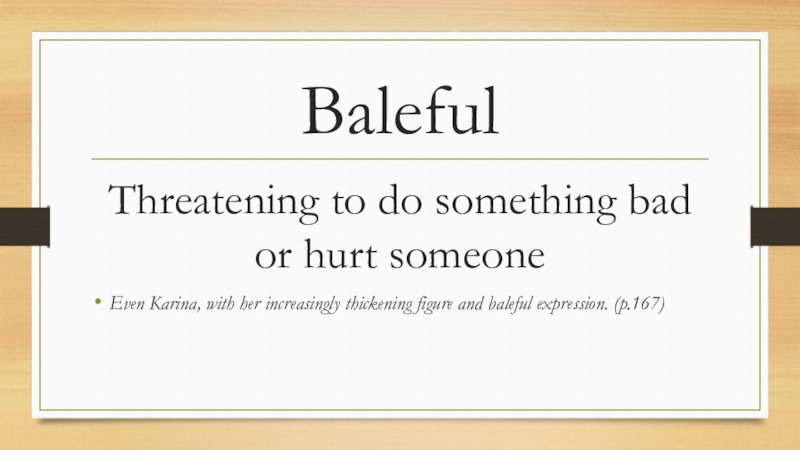 Baleful

Threatening to do something bad or hurt someone

• Even Karina, with her increasingly thickening figure and baleful expression. (p.167)